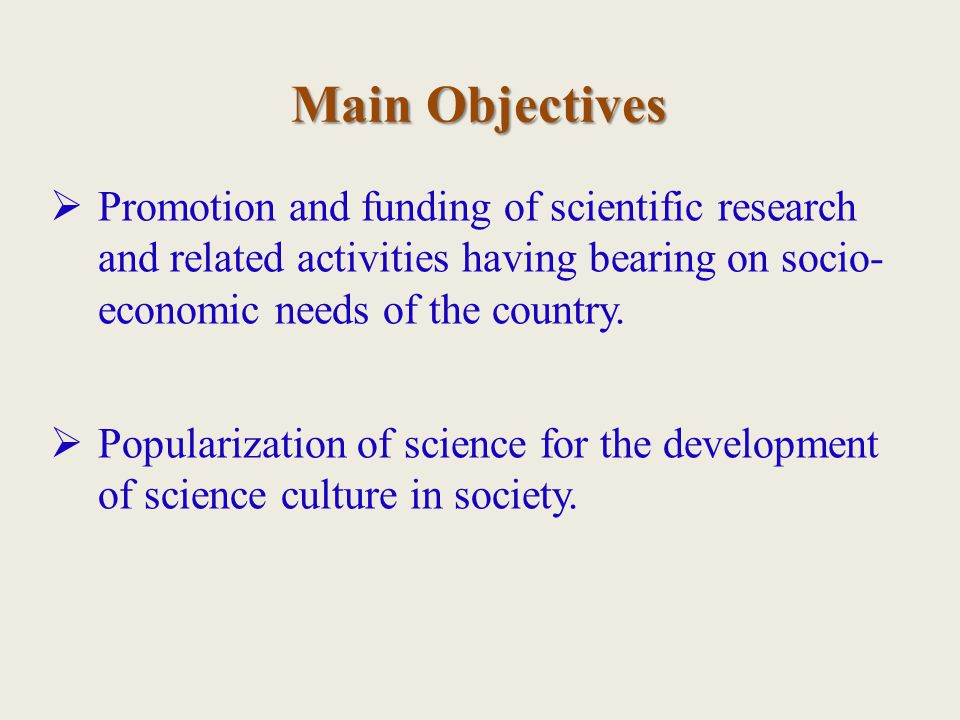 Main Objectives

➢ Promotion and funding of scientific research and related activities having bearing on socio-economic needs of the country.

➢ Popularization of science for the development of science culture in society.